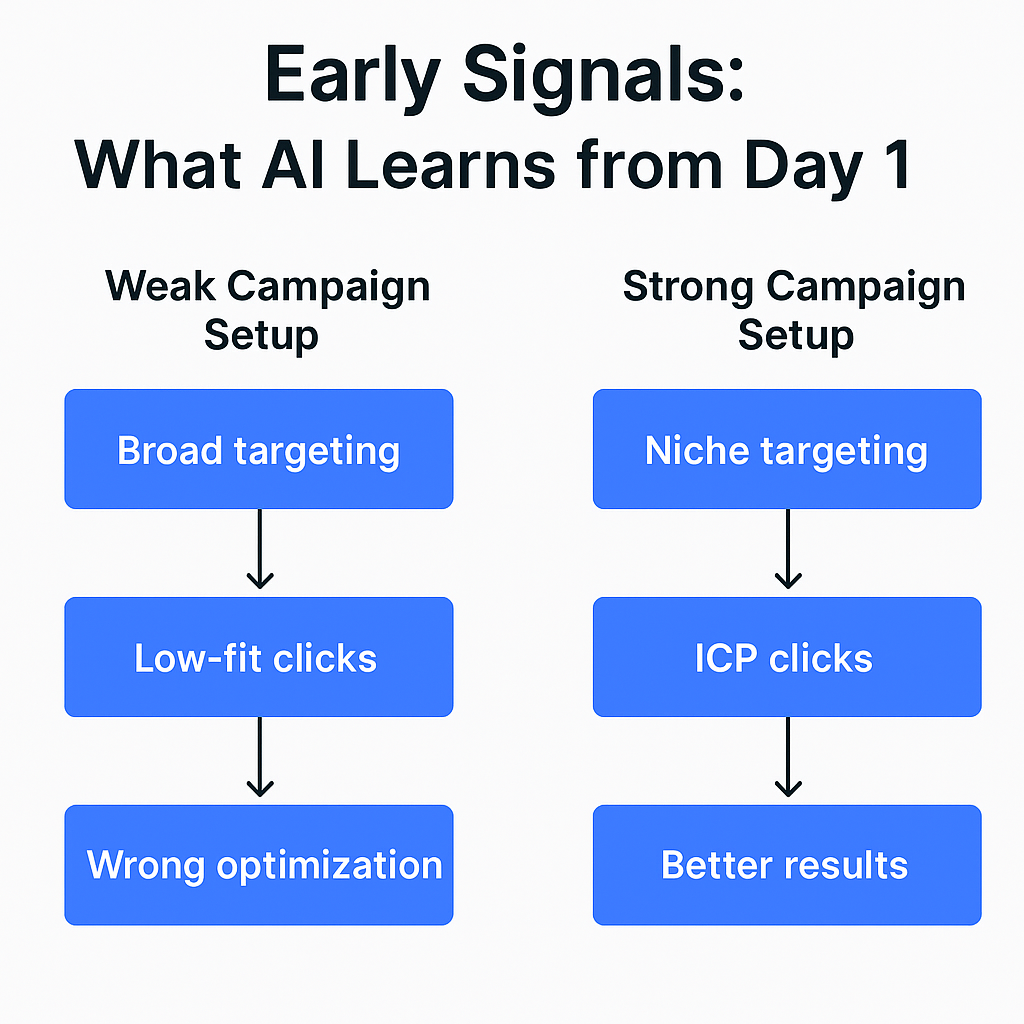 Early Signals:
What AI Learns from Day 1

Weak Campaign Setup

Broad targeting

Low-fit clicks

Wrong optimization

Strong Campaign Setup

Niche targeting

ICP clicks

Better results